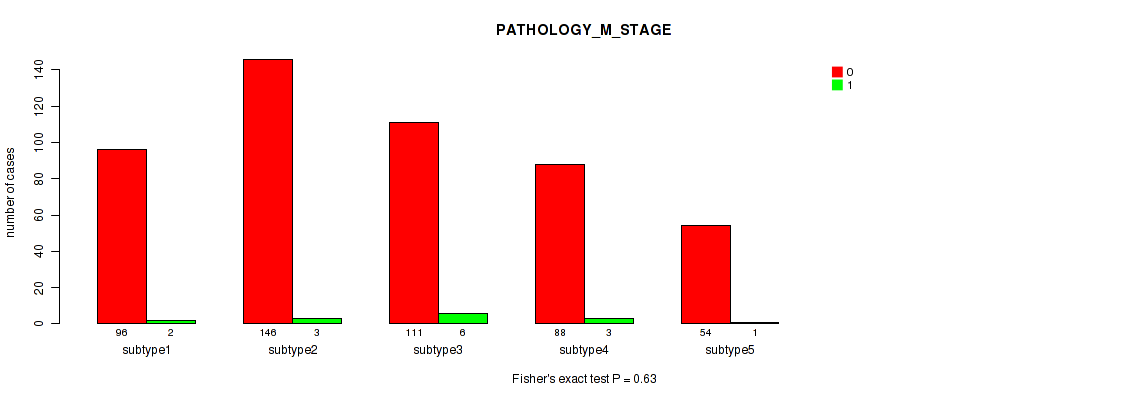 PATHOLOGY_M_STAGE

0
1

number of cases

140
120
100
80
60
40
20
0

96 2
subtype1

146 3
subtype2

111 6
subtype3

88 3
subtype4

54 1
subtype5

Fisher's exact test P = 0.63